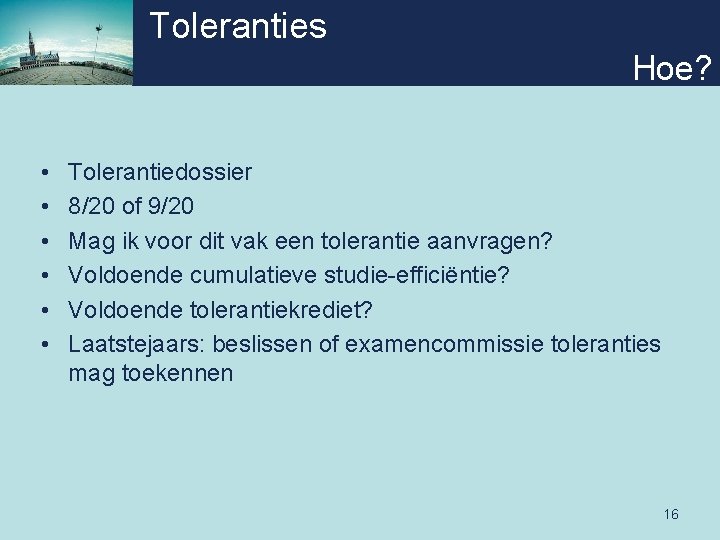 Toleranties

Hoe?

• Tolerantiedossier
• 8/20 of 9/20
• Mag ik voor dit vak een tolerantie aanvragen?
• Voldoende cumulatieve studie-efficiëntie?
• Voldoende tolerantiekrediet?
• Laatstejaars: beslissen of examencommissie toleranties mag toekennen

16